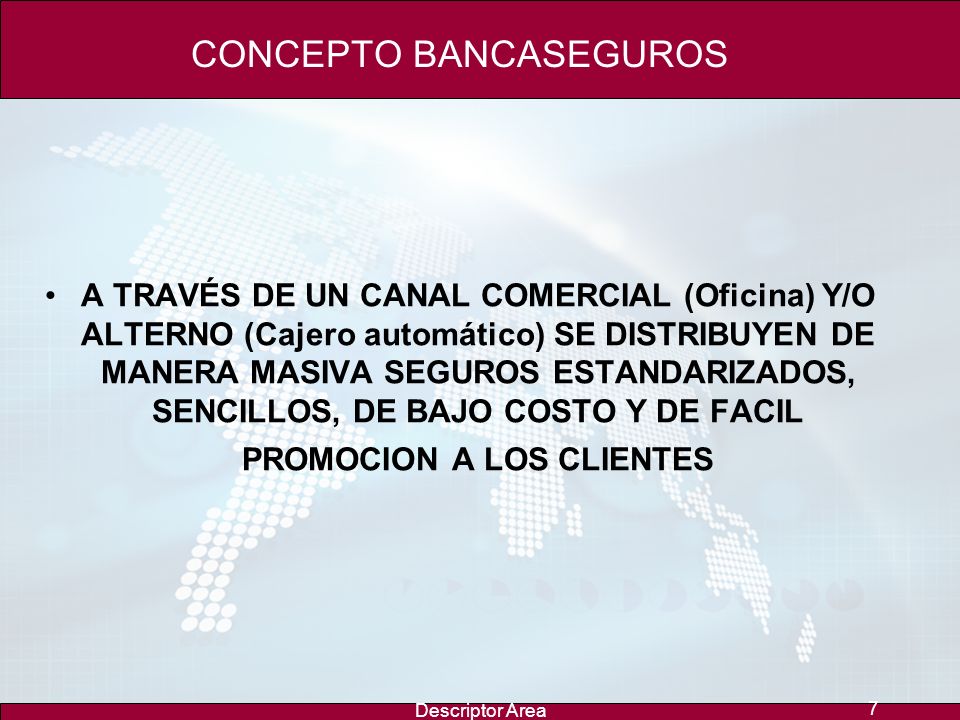 CONCEPTO BANCASEGUROS

• A TRAVÉS DE UN CANAL COMERCIAL (Oficina) Y/O ALTERNO (Cajero automático) SE DISTRIBUYEN DE MANERA MASIVA SEGUROS ESTANDARIZADOS, SENCILLOS, DE BAJO COSTO Y DE FACIL PROMOCION A LOS CLIENTES

Descriptor Area

7